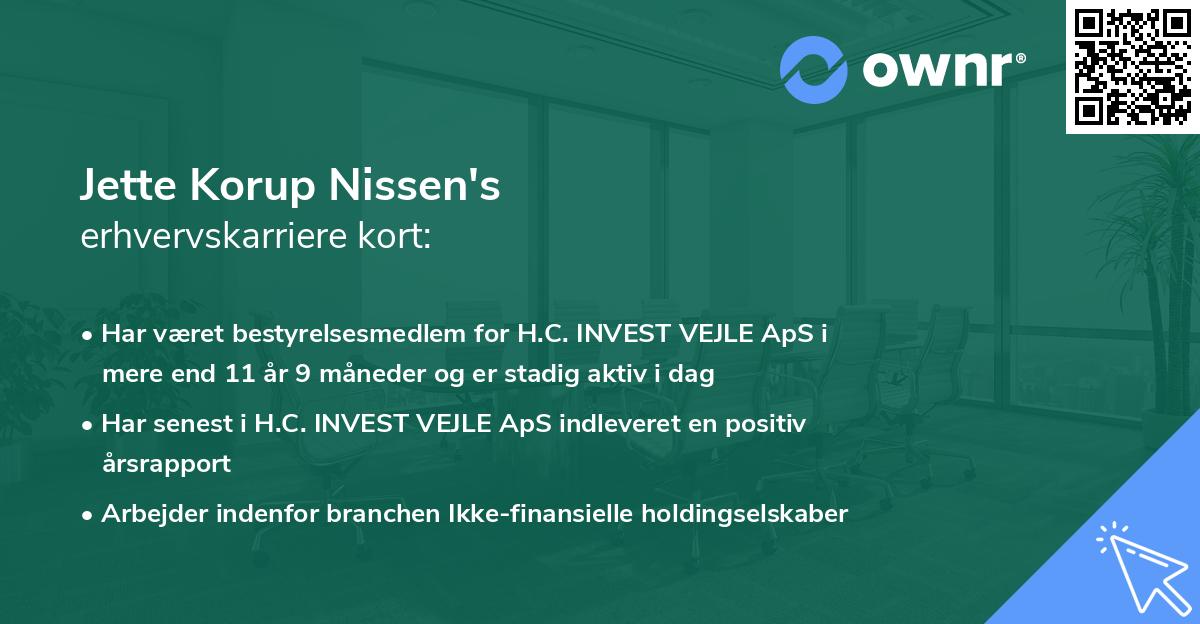 ownr®

Jette Korup Nissen's
erhvervskarriere kort:

• Har været bestyrelsesmedlem for H.C. INVEST VEJLE ApS i mere end 11 år 9 måneder og er stadig aktiv i dag

• Har senest i H.C. INVEST VEJLE ApS indleveret en positiv årsrapport

• Arbejder indenfor branchen Ikke-finansielle holdingselskaber